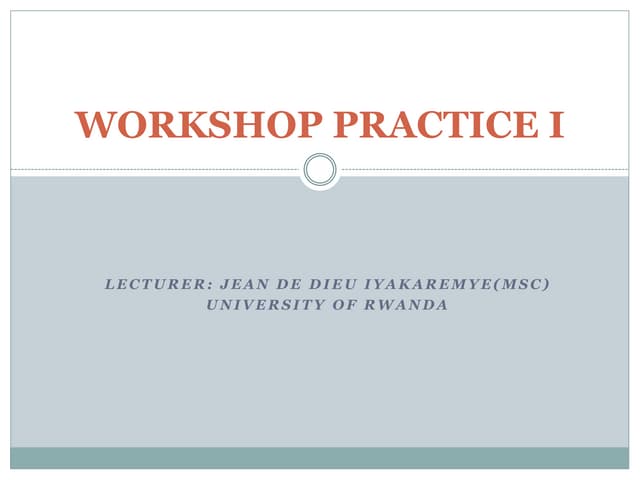 WORKSHOP PRACTICE I

LECTURER: JEAN DE DIEU IYAKAREMYE(MSC)
UNIVERSITY OF RWANDA